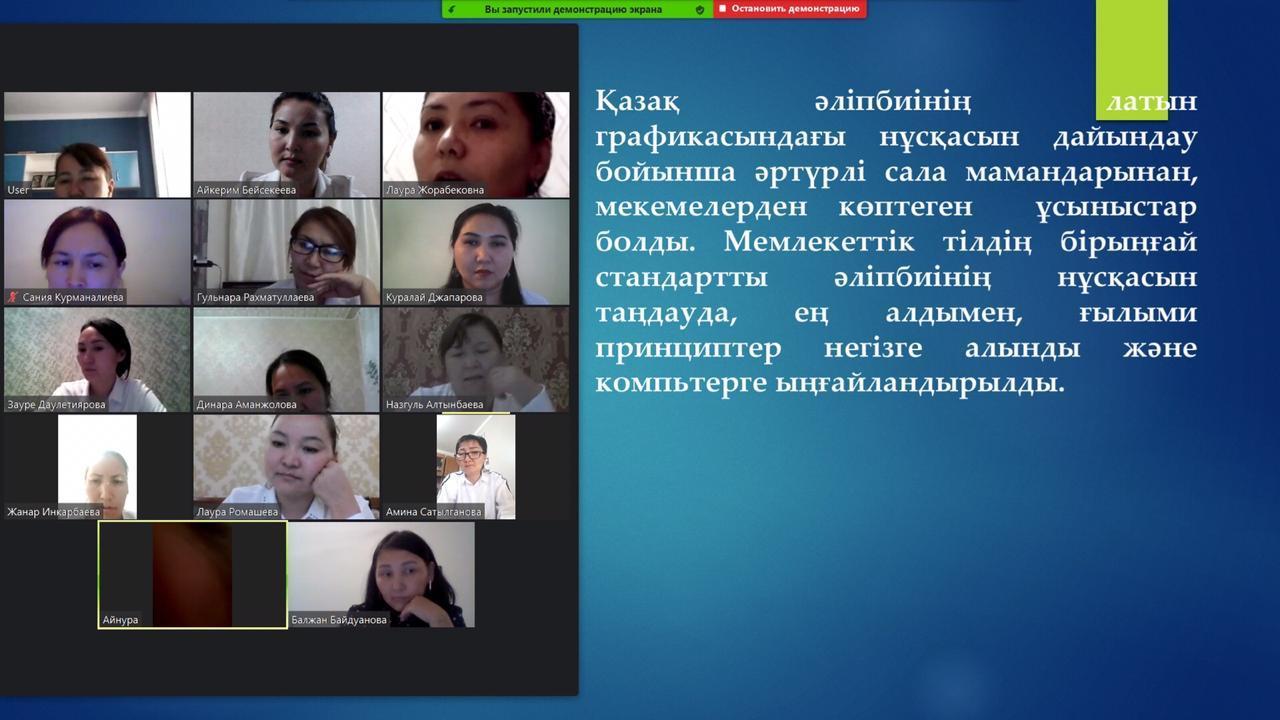 Вы запустили демонстрацию экрана
Остановить демонстрацию

User
Айкерим Бейсекеева
Лаура Жорабековна
Сания Курманалиева
Гульнара Рахматуллаева
Куралай Джапарова
Зауре Даулетиярова
Динара Аманжолова
Назгуль Алтынбаева
Жанар Инкарбаева
Лаура Ромашева
Амина Сатылганова
Айнура
Балжан Байдуанова

Қазақ әліпбиінің латын графикасындағы нұсқасын дайындау бойынша әртүрлі сала мамандарынан, мекемелерден көптеген ұсыныстар болды. Мемлекеттік тілдің бірыңғай стандартты әліпбиінің нұсқасын таңдауда, ең алдымен, ғылыми принциптер негізге алынды және компьтерге ыңғайландырылды.